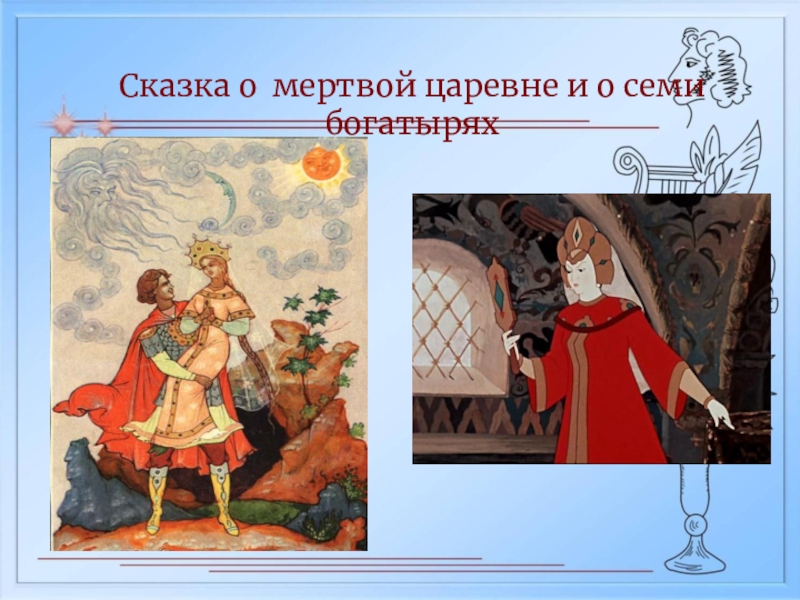 Сказка о мертвой царевне и о семи богатырях